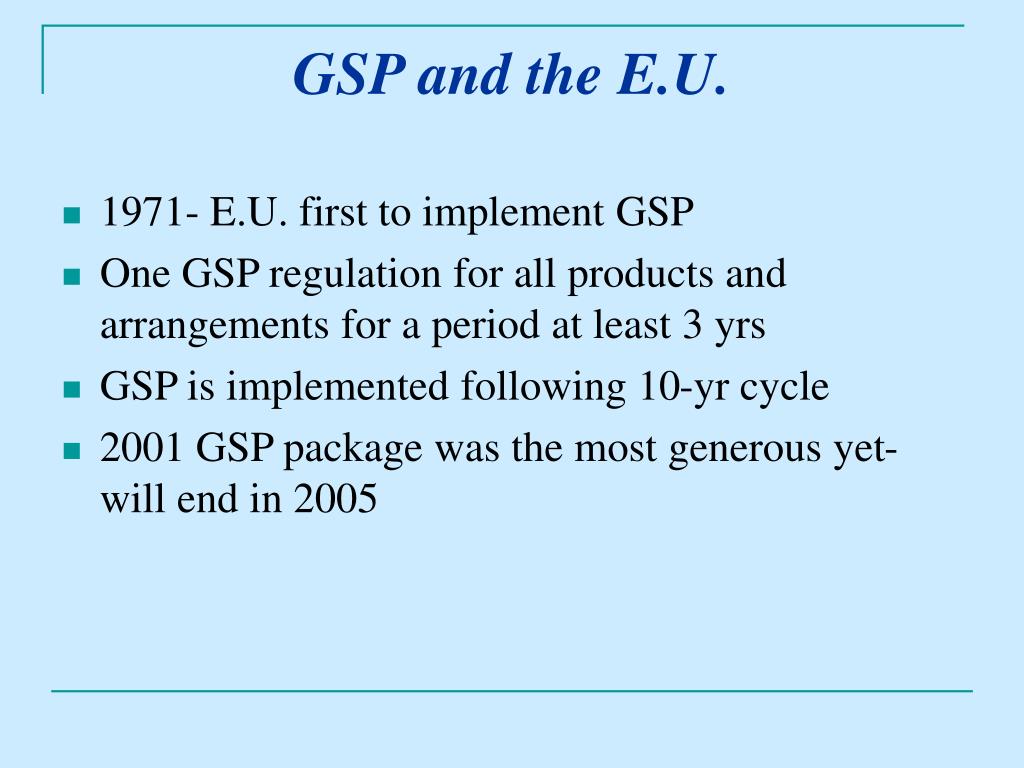 GSP and the E.U.

- 1971- E.U. first to implement GSP
- One GSP regulation for all products and arrangements for a period at least 3 yrs
- GSP is implemented following 10-yr cycle
- 2001 GSP package was the most generous yet- will end in 2005